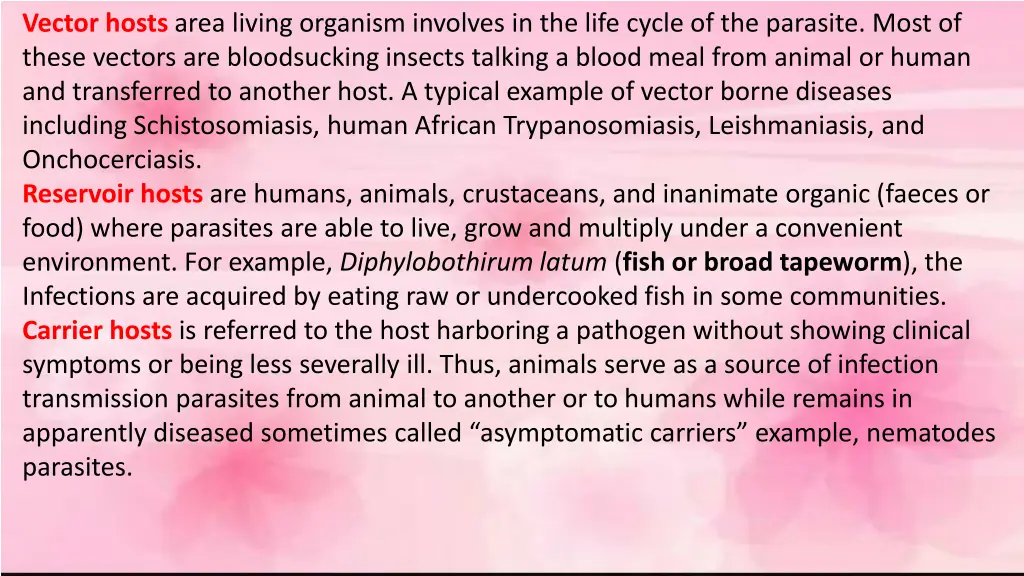 Vector hosts area living organism involves in the life cycle of the parasite. Most of these vectors are bloodsucking insects talking a blood meal from animal or human and transferred to another host. A typical example of vector borne diseases including Schistosomiasis, human African Trypanosomiasis, Leishmaniasis, and Onchocerciasis.
Reservoir hosts are humans, animals, crustaceans, and inanimate organic (faeces or food) where parasites are able to live, grow and multiply under a convenient environment. For example, Diphylobothirum latum (fish or broad tapeworm), the Infections are acquired by eating raw or undercooked fish in some communities.
Carrier hosts is referred to the host harboring a pathogen without showing clinical symptoms or being less severally ill. Thus, animals serve as a source of infection transmission parasites from animal to another or to humans while remains in apparently diseased sometimes called “asymptomatic carriers” example, nematodes parasites.